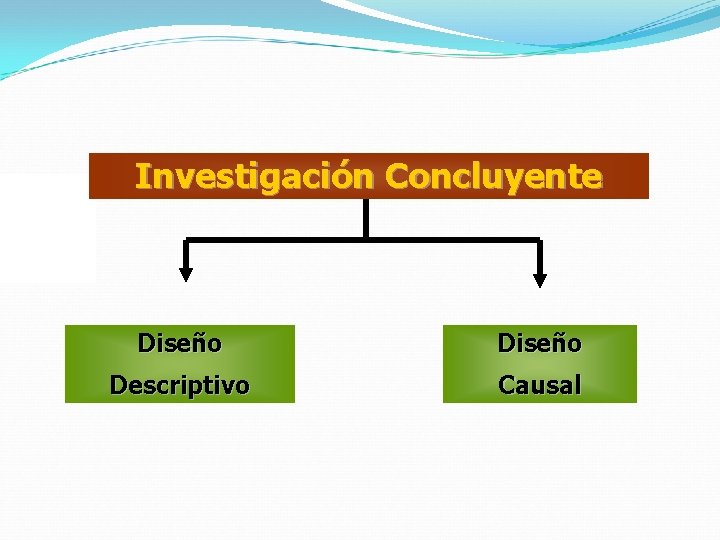 Investigación Concluyente

Diseño Descriptivo

Diseño Causal